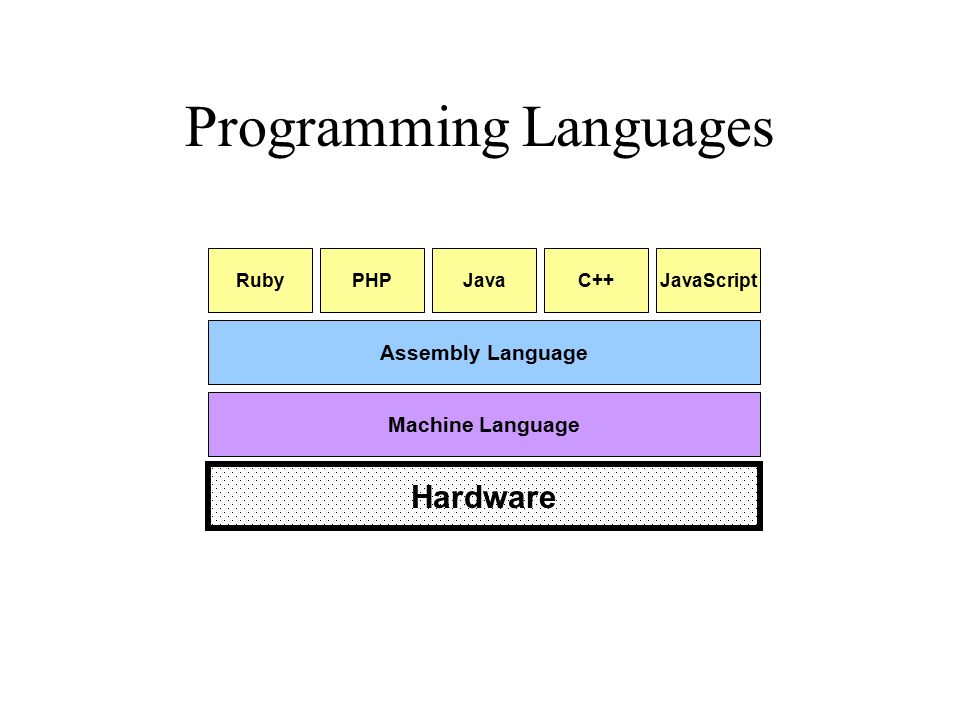 Programming Languages

Ruby

PHP

Java

C++

JavaScript

Assembly Language

Machine Language

Hardware